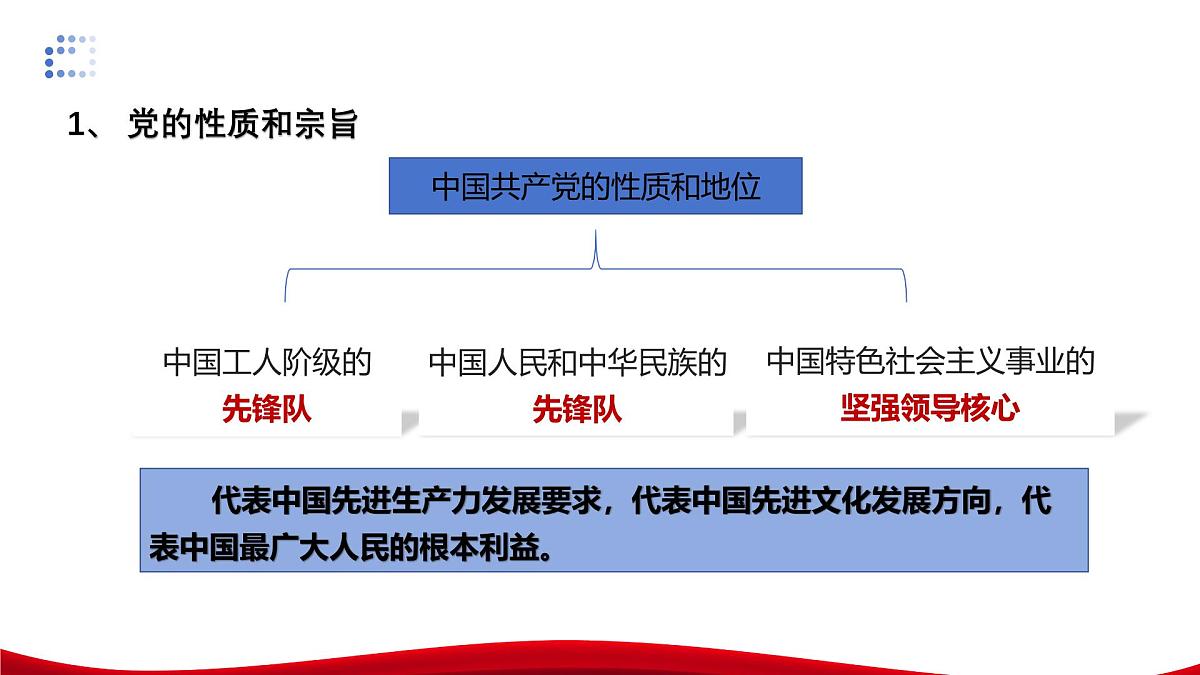 1、 党的性质和宗旨

中国共产党的性质和地位

中国工人阶级的
先锋队

中国人民和中华民族的
先锋队

中国特色社会主义事业的
坚强领导核心

代表中国先进生产力发展要求，代表中国先进文化发展方向，代表中国最广大人民的根本利益。